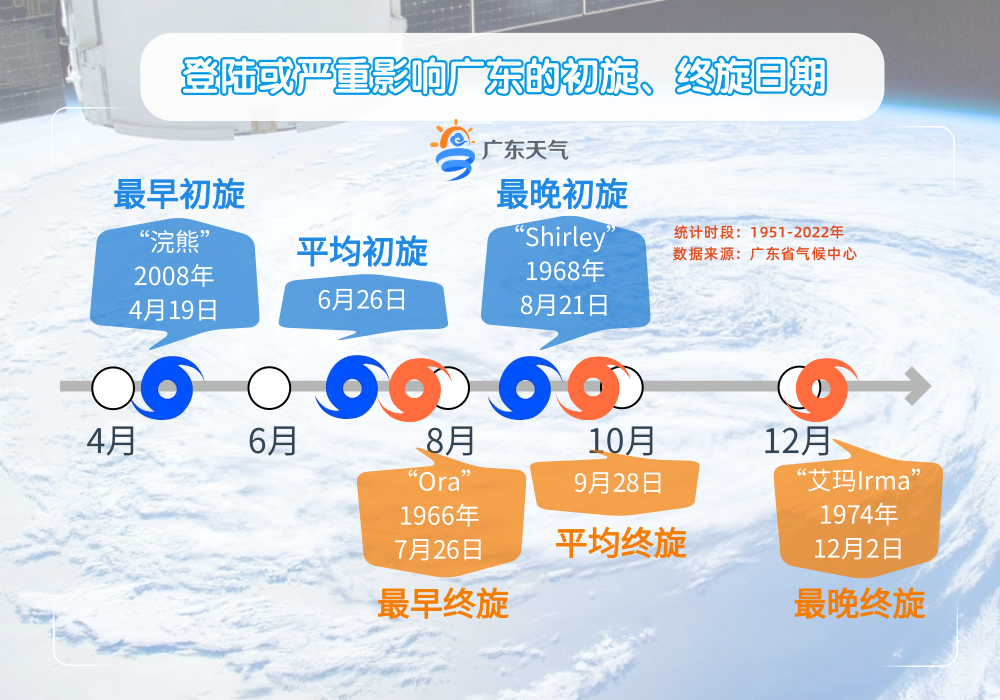 登陆或严重影响广东的初旋、终旋日期

广东天气

最早初旋
“浣熊”
2008年
4月19日

平均初旋
6月26日

最晚初旋
“Shirley”
1968年
8月21日

统计时段：1951-2022年
数据来源：广东省气候中心

4月
6月
8月
10月
12月

“Ora”
1966年
7月26日
最早终旋

9月28日
平均终旋

“艾玛Irma”
1974年
12月2日
最晚终旋